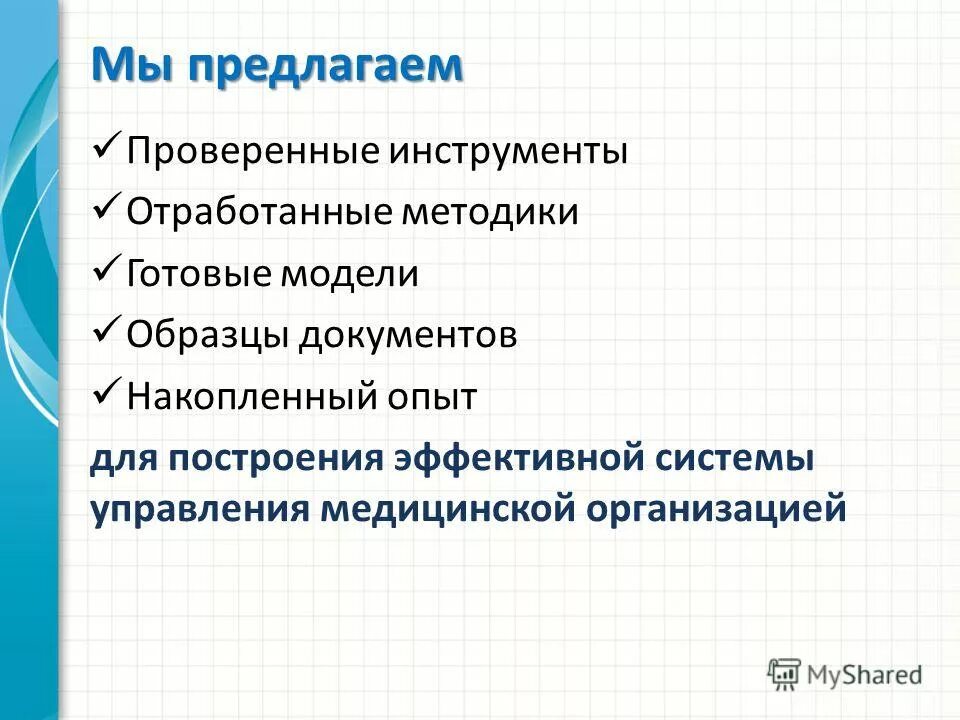 Мы предлагаем

✓ Проверенные инструменты
✓ Отработанные методики
✓ Готовые модели
✓ Образцы документов
✓ Накопленный опыт

для построения эффективной системы управления медицинской организацией

MyShared